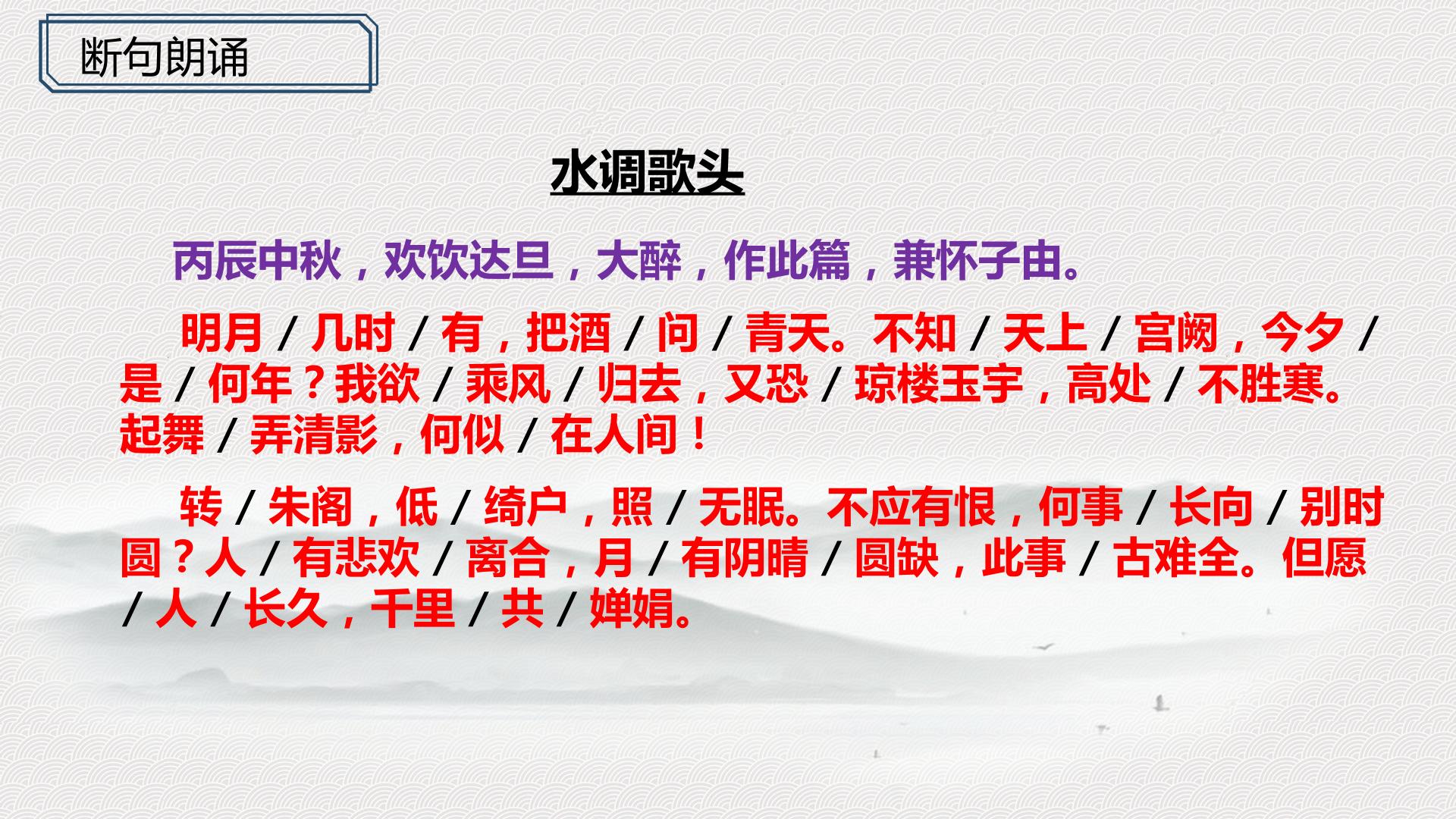 断句朗诵

水调歌头

丙辰中秋，欢饮达旦，大醉，作此篇，兼怀子由。

明月 / 几时 / 有，把酒 / 问 / 青天。不知 / 天上 / 宫阙，今夕 / 是 / 何年？我欲 / 乘风 / 归去，又恐 / 琼楼玉宇，高处 / 不胜寒。起舞 / 弄清影，何似 / 在人间！

转 / 朱阁，低 / 绮户，照 / 无眠。不应有恨，何事 / 长向 / 别时圆？人 / 有悲欢 / 离合，月 / 有阴晴 / 圆缺，此事 / 古难全。但愿 / 人 / 长久，千里 / 共 / 婵娟。